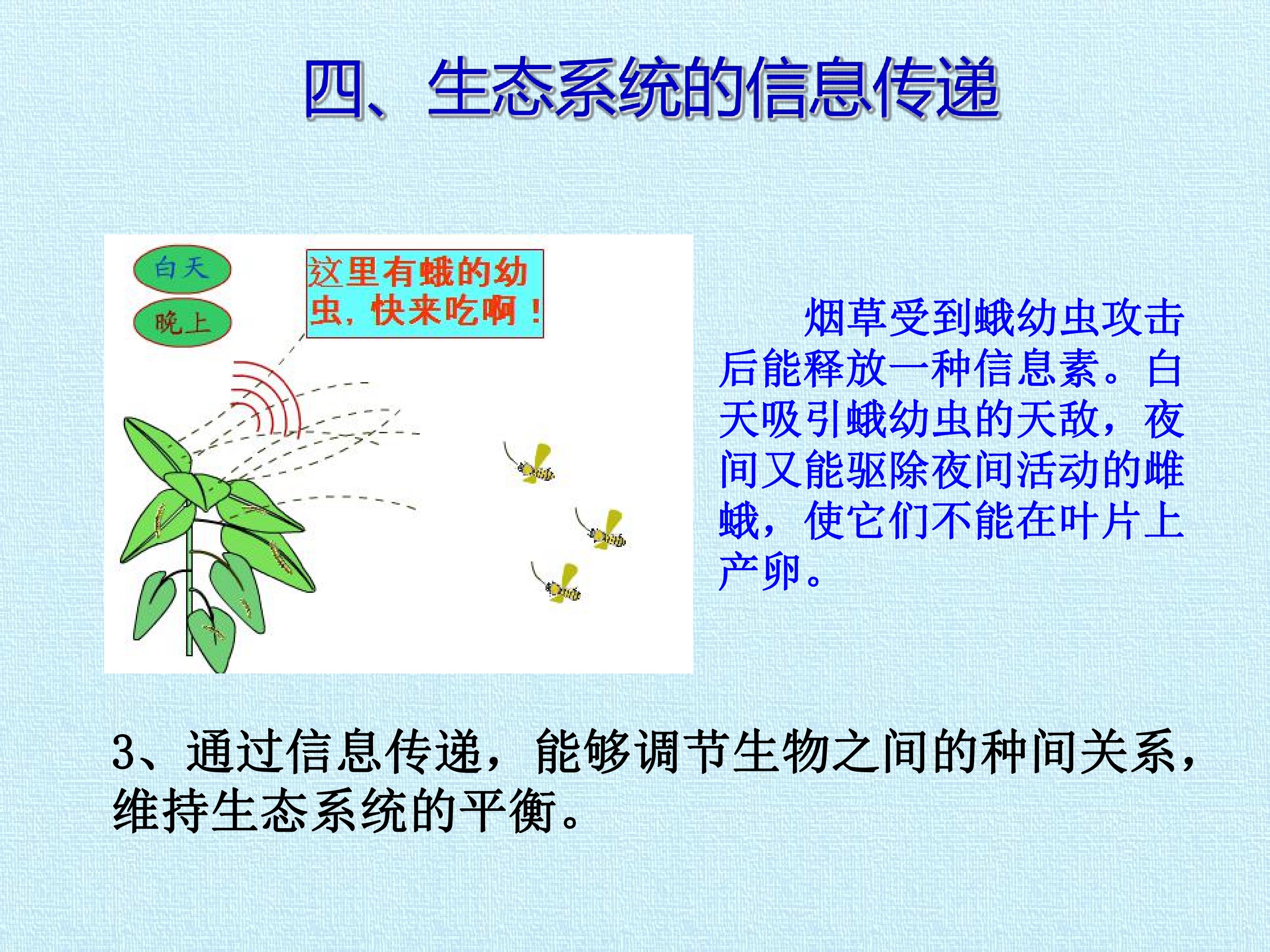 四、生态系统的信息传递

白天

晚上

这里有蛾的幼虫，快来吃啊！

烟草受到蛾幼虫攻击后能释放一种信息素。白天吸引蛾幼虫的天敌，夜间又能驱除夜间活动的雌蛾，使它们不能在叶片上产卵。

3、通过信息传递，能够调节生物之间的种间关系，维持生态系统的平衡。